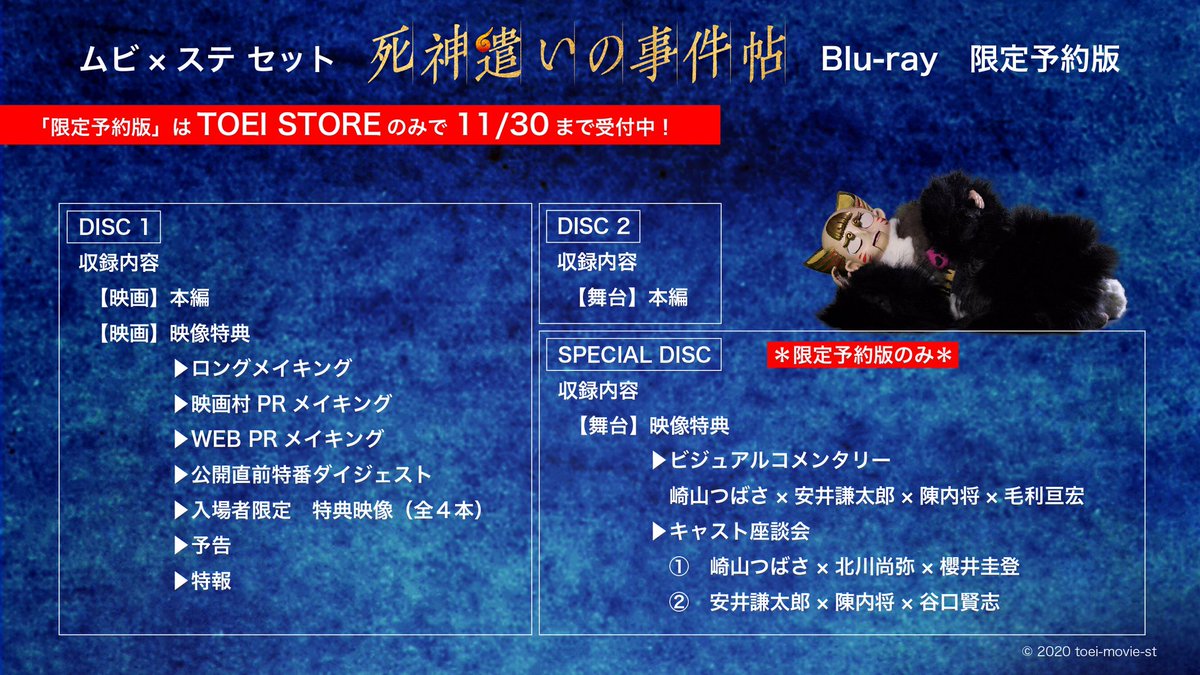 ムビ × ステ セット 死神遣いの事件帖 Blu-ray 限定予約版

「限定予約版」は TOEI STORE のみで 11/30 まで受付中！

DISC 1
収録内容
【映画】本編
【映画】映像特典
▶ロングメイキング
▶映画村 PR メイキング
▶WEB PR メイキング
▶公開直前特番ダイジェスト
▶入場者限定　特典映像（全４本）
▶予告
▶特報

DISC 2
収録内容
【舞台】本編

SPECIAL DISC
＊限定予約版のみ＊
収録内容
【舞台】映像特典
▶ビジュアルコメンタリー
崎山つばさ × 安井謙太郎 × 陳内将 × 毛利亘宏
▶キャスト座談会
①　崎山つばさ × 北川尚弥 × 櫻井圭登
②　安井謙太郎 × 陳内将 × 谷口賢志

© 2020 toei-movie-st